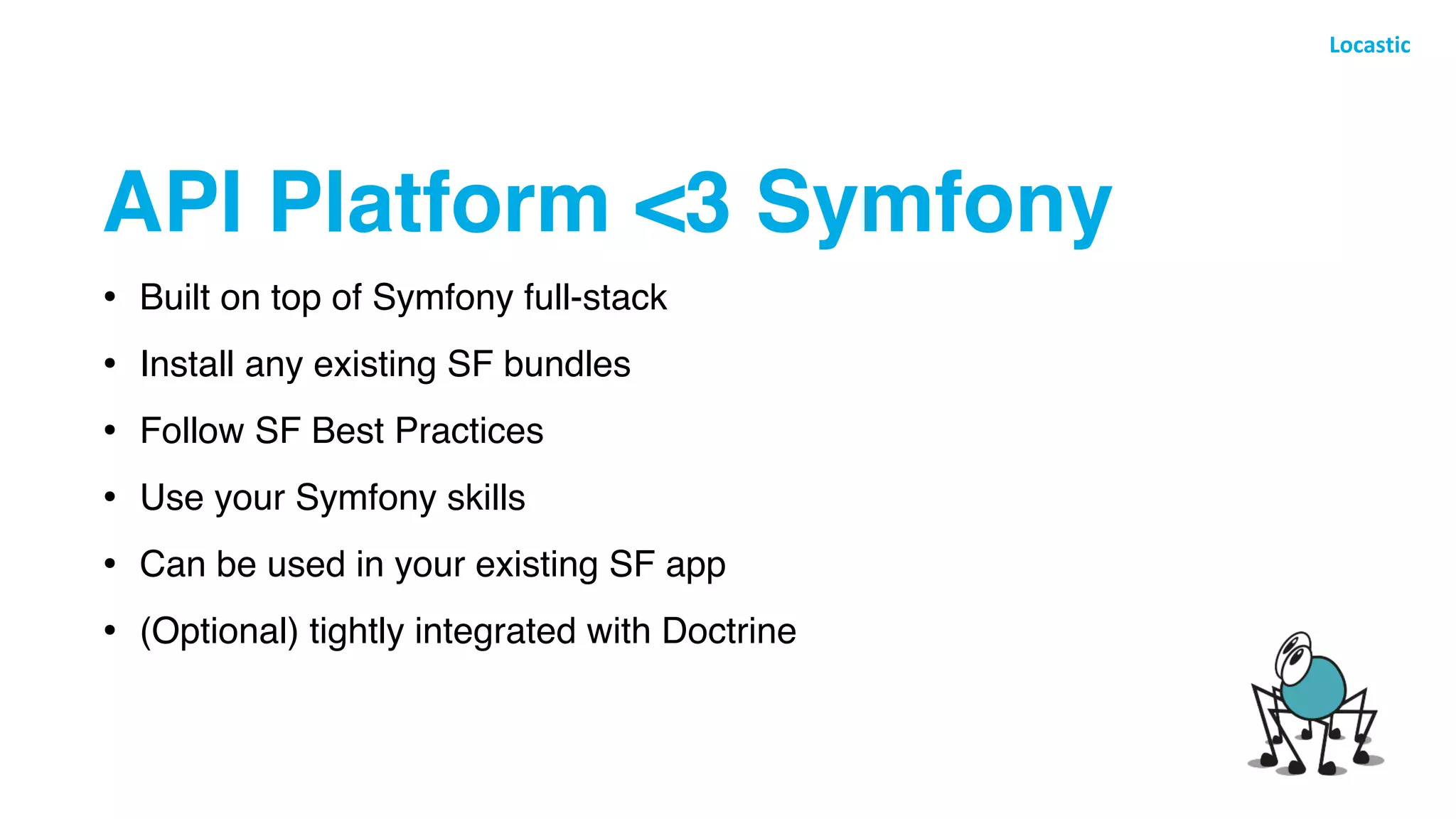 Locastic

API Platform <3 Symfony

• Built on top of Symfony full-stack
• Install any existing SF bundles
• Follow SF Best Practices
• Use your Symfony skills
• Can be used in your existing SF app
• (Optional) tightly integrated with Doctrine